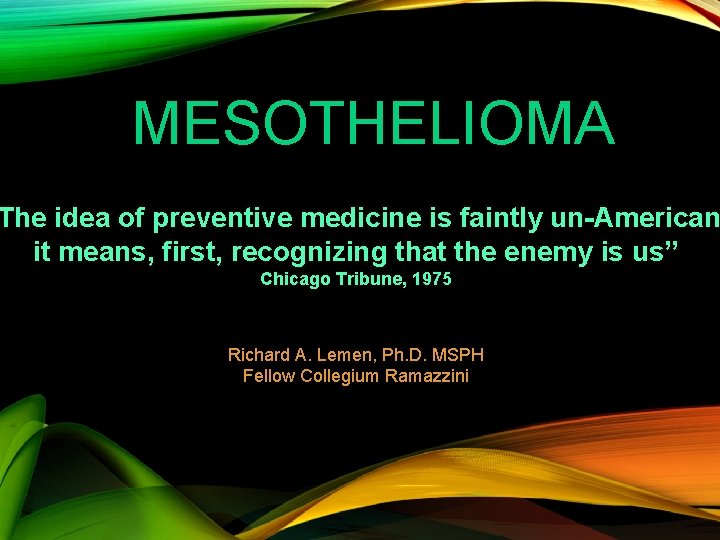 MESOTHELIOMA

The idea of preventive medicine is faintly un-American it means, first, recognizing that the enemy is us”
Chicago Tribune, 1975

Richard A. Lemen, Ph.D. MSPH
Fellow Collegium Ramazzini